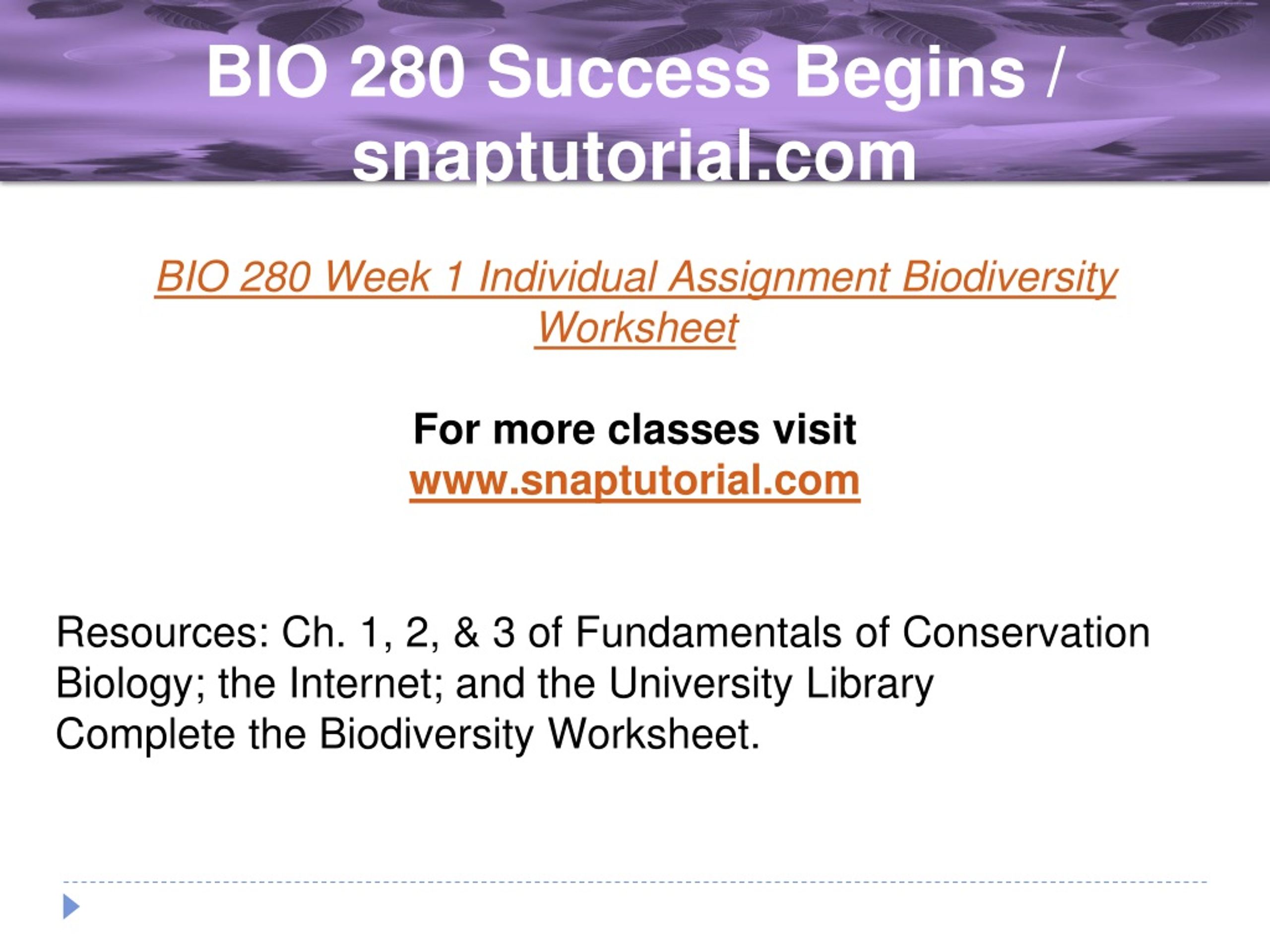 BIO 280 Success Begins / snaptutorial.com

BIO 280 Week 1 Individual Assignment Biodiversity Worksheet

For more classes visit
www.snaptutorial.com

Resources: Ch. 1, 2, & 3 of Fundamentals of Conservation Biology; the Internet; and the University Library
Complete the Biodiversity Worksheet.